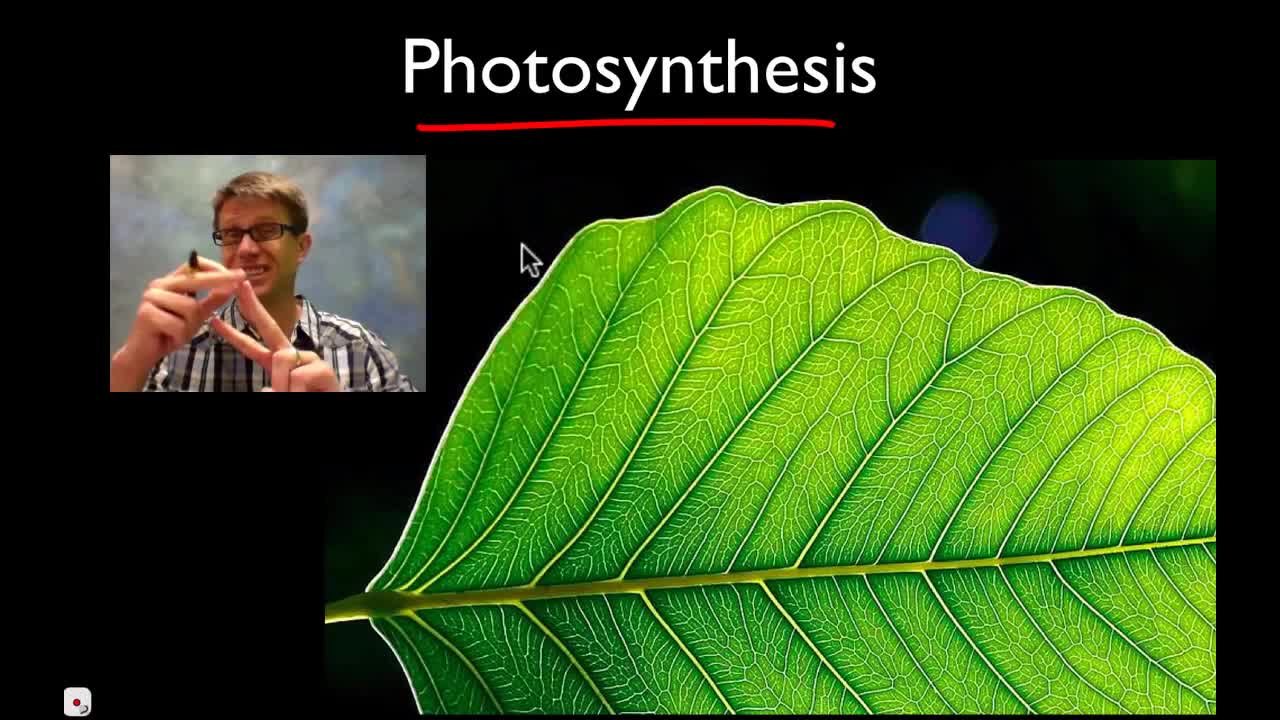 Photosynthesis